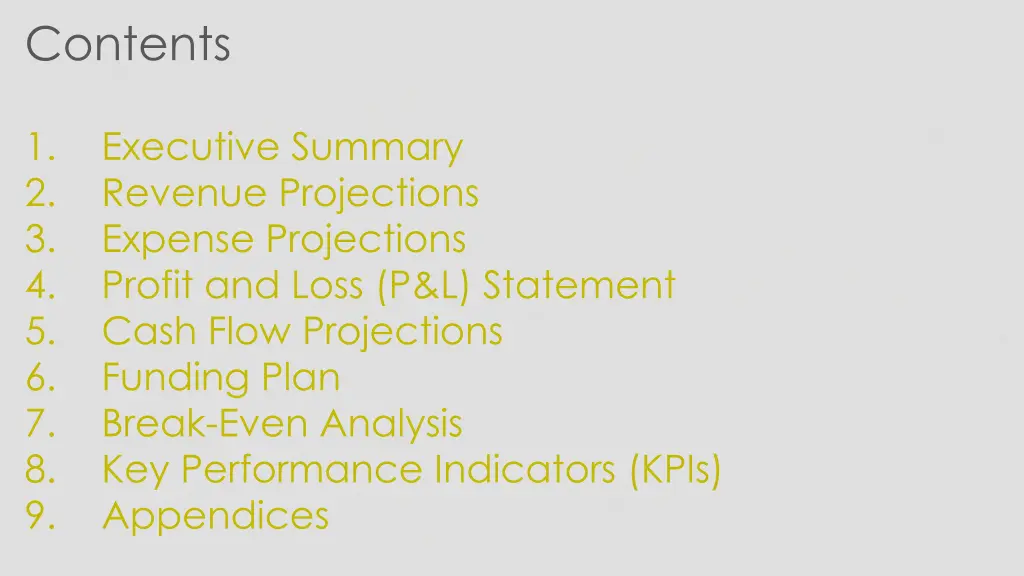 Contents

1. Executive Summary
2. Revenue Projections
3. Expense Projections
4. Profit and Loss (P&L) Statement
5. Cash Flow Projections
6. Funding Plan
7. Break-Even Analysis
8. Key Performance Indicators (KPIs)
9. Appendices